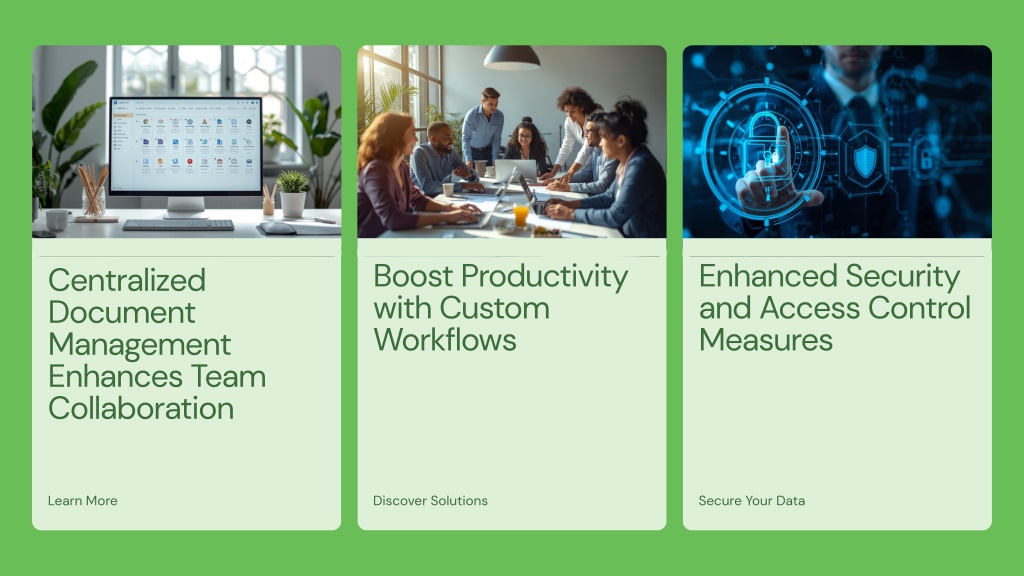 Centralized Document Management Enhances Team Collaboration

Learn More

Boost Productivity with Custom Workflows

Discover Solutions

Enhanced Security and Access Control Measures

Secure Your Data